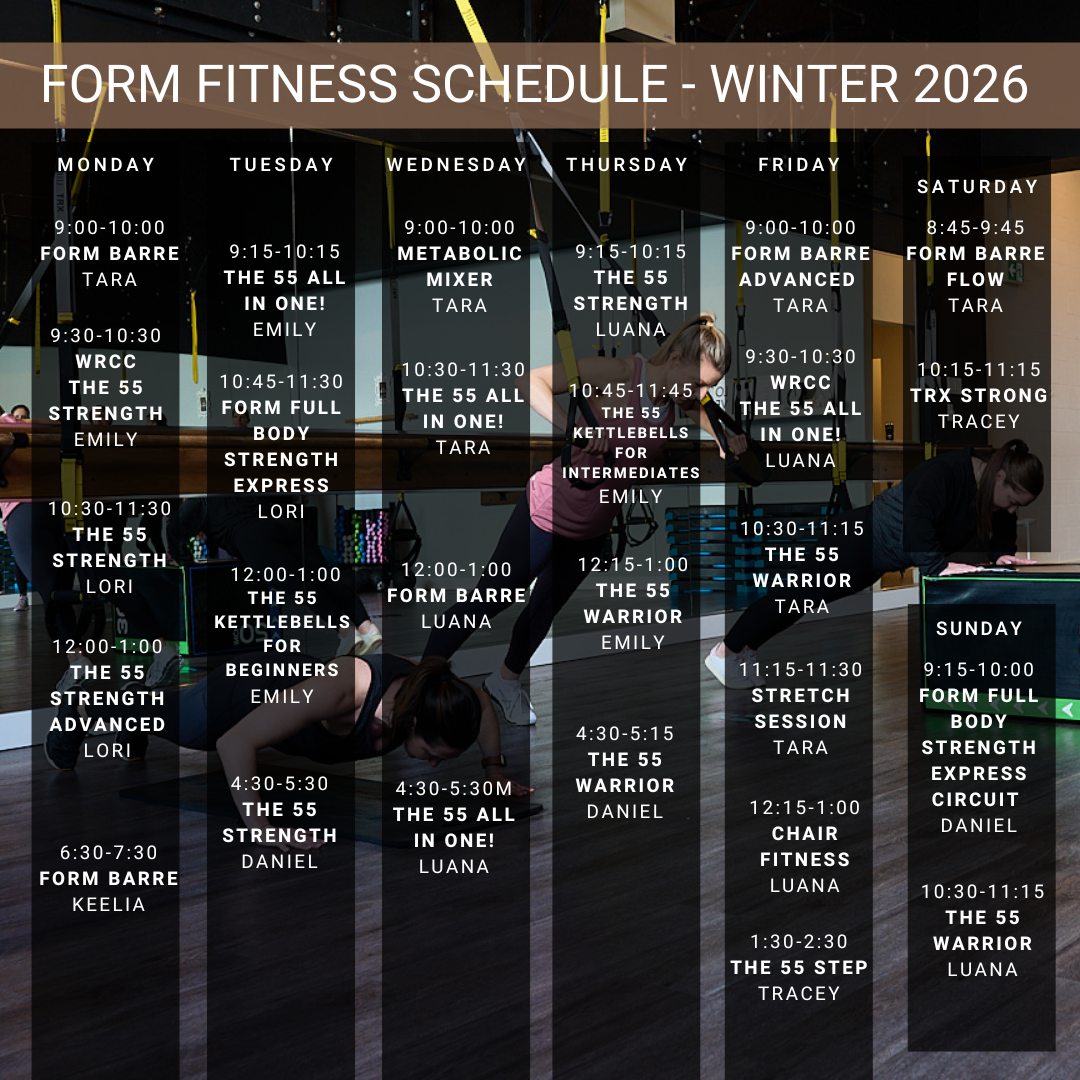 FORM FITNESS SCHEDULE - WINTER 2026

MONDAY

9:00-10:00
FORM BARRE
TARA

9:30-10:30
WRCC
THE 55 STRENGTH
EMILY

10:30-11:30
THE 55 STRENGTH
LORI

12:00-1:00
THE 55 STRENGTH ADVANCED
LORI

6:30-7:30
FORM BARRE
KEELIA

TUESDAY

9:15-10:15
THE 55 ALL IN ONE!
EMILY

10:45-11:30
FORM FULL BODY STRENGTH EXPRESS
LORI

12:00-1:00
THE 55 KETTLEBELLS FOR BEGINNERS
EMILY

4:30-5:30
THE 55 STRENGTH
DANIEL

WEDNESDAY

9:00-10:00
METABOLIC MIXER
TARA

10:30-11:30
THE 55 ALL IN ONE!
TARA

12:00-1:00
FORM BARRE
LUANA

4:30-5:30M
THE 55 ALL IN ONE!
LUANA

THURSDAY

9:15-10:15
THE 55 STRENGTH
LUANA

10:45-11:45
THE 55 KETTLEBELLS FOR INTERMEDIATES
EMILY

12:15-1:00
THE 55 WARRIOR
EMILY

4:30-5:15
THE 55 WARRIOR
DANIEL

FRIDAY

9:00-10:00
FORM BARRE ADVANCED
TARA

9:30-10:30
WRCC
THE 55 ALL IN ONE!
LUANA

10:30-11:15
THE 55 WARRIOR
TARA

11:15-11:30
STRETCH SESSION
TARA

12:15-1:00
CHAIR FITNESS
LUANA

1:30-2:30
THE 55 STEP
TRACEY

SATURDAY

8:45-9:45
FORM BARRE FLOW
TARA

10:15-11:15
TRX STRONG
TRACEY

SUNDAY

9:15-10:00
FORM FULL BODY STRENGTH EXPRESS CIRCUIT
DANIEL

10:30-11:15
THE 55 WARRIOR
LUANA